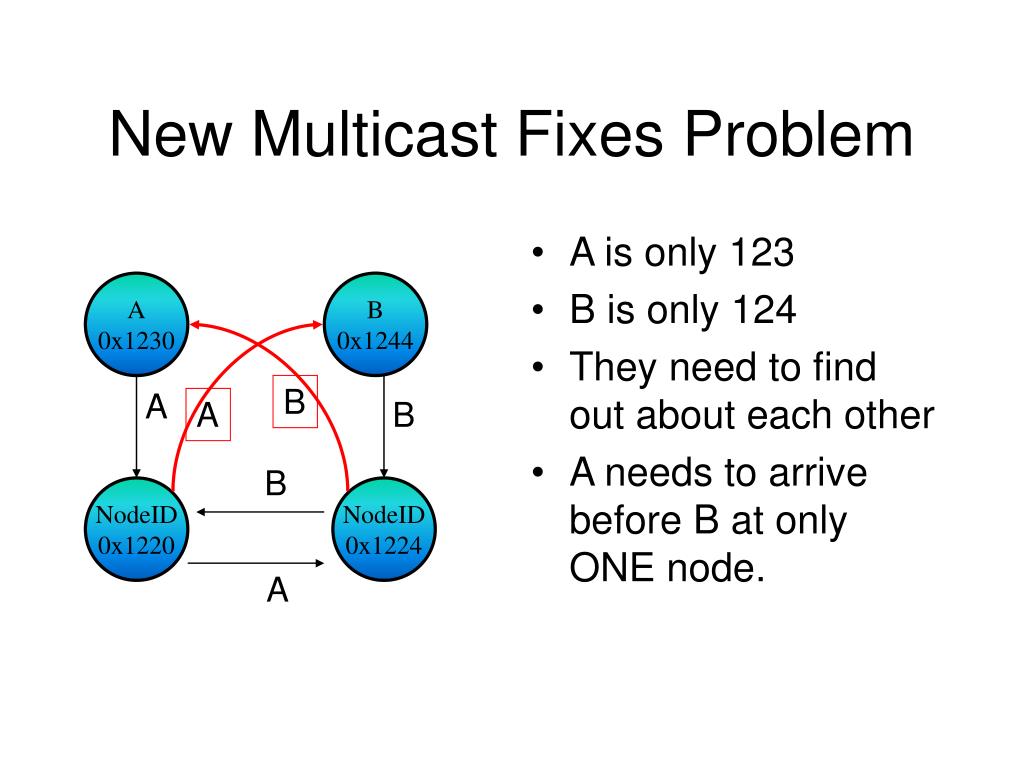 New Multicast Fixes Problem

A
0x1230

B
0x1244

A

A

B

B

B

NodeID
0x1220

NodeID
0x1224

A

• A is only 123
• B is only 124
• They need to find out about each other
• A needs to arrive before B at only ONE node.